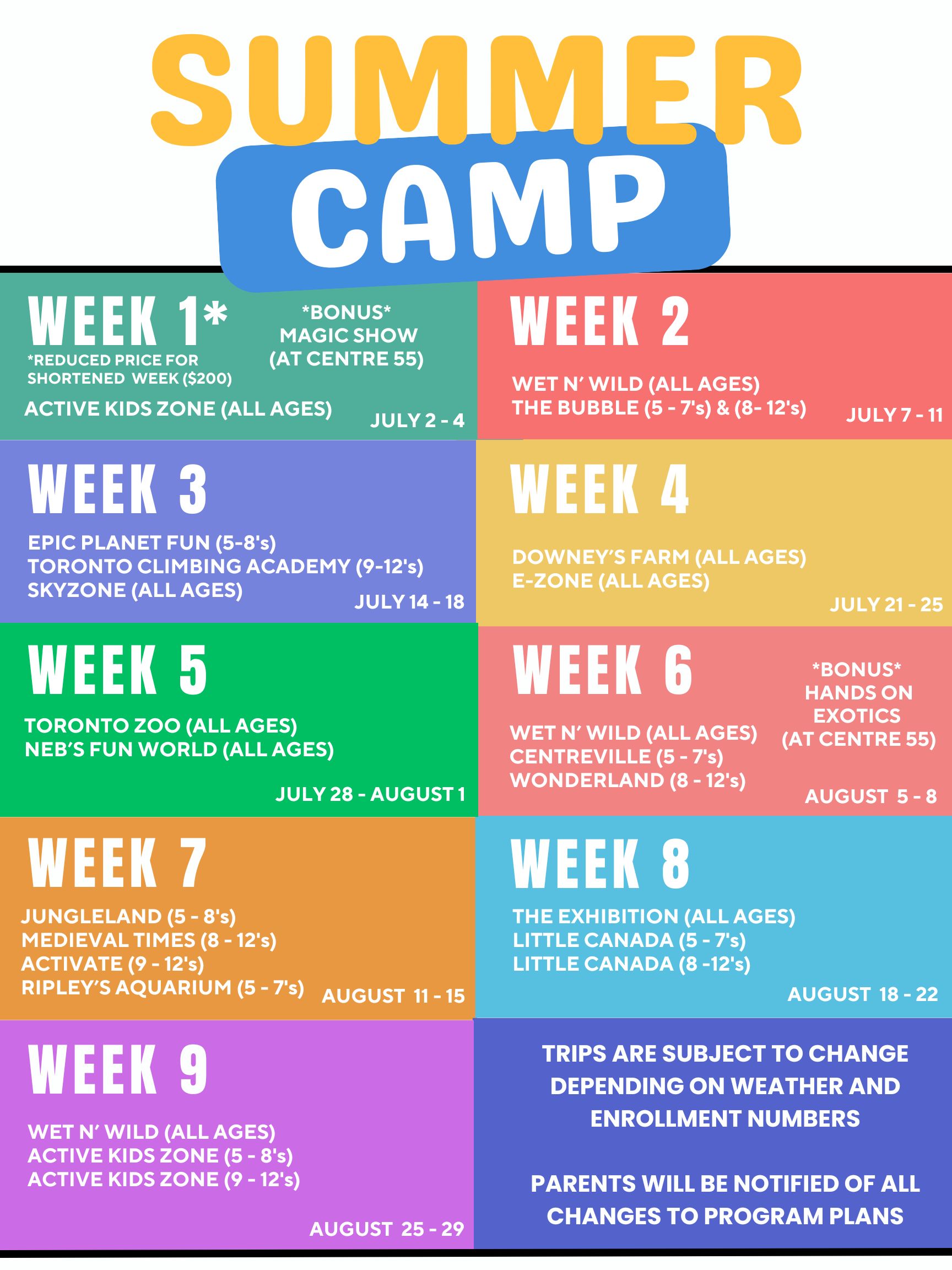 SUMMER CAMP

WEEK 1*
*REDUCED PRICE FOR SHORTENED WEEK ($200)
*BONUS* MAGIC SHOW (AT CENTRE 55)
ACTIVE KIDS ZONE (ALL AGES)
JULY 2 - 4

WEEK 2
WET N' WILD (ALL AGES)
THE BUBBLE (5 - 7's) & (8- 12's)
JULY 7 - 11

WEEK 3
EPIC PLANET FUN (5-8's)
TORONTO CLIMBING ACADEMY (9-12's)
SKYZONE (ALL AGES)
JULY 14 - 18

WEEK 4
DOWNEY'S FARM (ALL AGES)
E-ZONE (ALL AGES)
JULY 21 - 25

WEEK 5
TORONTO ZOO (ALL AGES)
NEB'S FUN WORLD (ALL AGES)
JULY 28 - AUGUST 1

WEEK 6
*BONUS* HANDS ON EXOTICS (AT CENTRE 55)
WET N' WILD (ALL AGES)
CENTREVILLE (5 - 7's)
WONDERLAND (8 - 12's)
AUGUST 5 - 8

WEEK 7
JUNGLELAND (5 - 8's)
MEDIEVAL TIMES (8 - 12's)
ACTIVATE (9 - 12's)
RIPLEY'S AQUARIUM (5 - 7's)
AUGUST 11 - 15

WEEK 8
THE EXHIBITION (ALL AGES)
LITTLE CANADA (5 - 7's)
LITTLE CANADA (8 -12's)
AUGUST 18 - 22

WEEK 9
WET N' WILD (ALL AGES)
ACTIVE KIDS ZONE (5 - 8's)
ACTIVE KIDS ZONE (9 - 12's)
AUGUST 25 - 29

TRIPS ARE SUBJECT TO CHANGE DEPENDING ON WEATHER AND ENROLLMENT NUMBERS

PARENTS WILL BE NOTIFIED OF ALL CHANGES TO PROGRAM PLANS